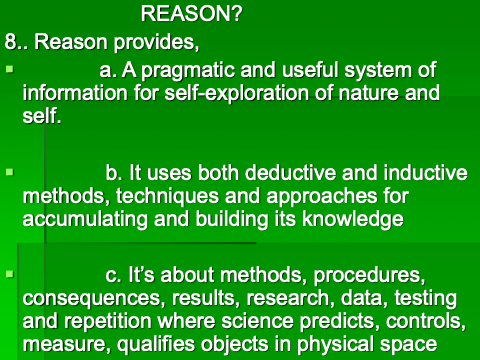 REASON?

8.. Reason provides,

a. A pragmatic and useful system of information for self-exploration of nature and self.

b. It uses both deductive and inductive methods, techniques and approaches for accumulating and building its knowledge

c. It's about methods, procedures, consequences, results, research, data, testing and repetition where science predicts, controls, measure, qualifies objects in physical space